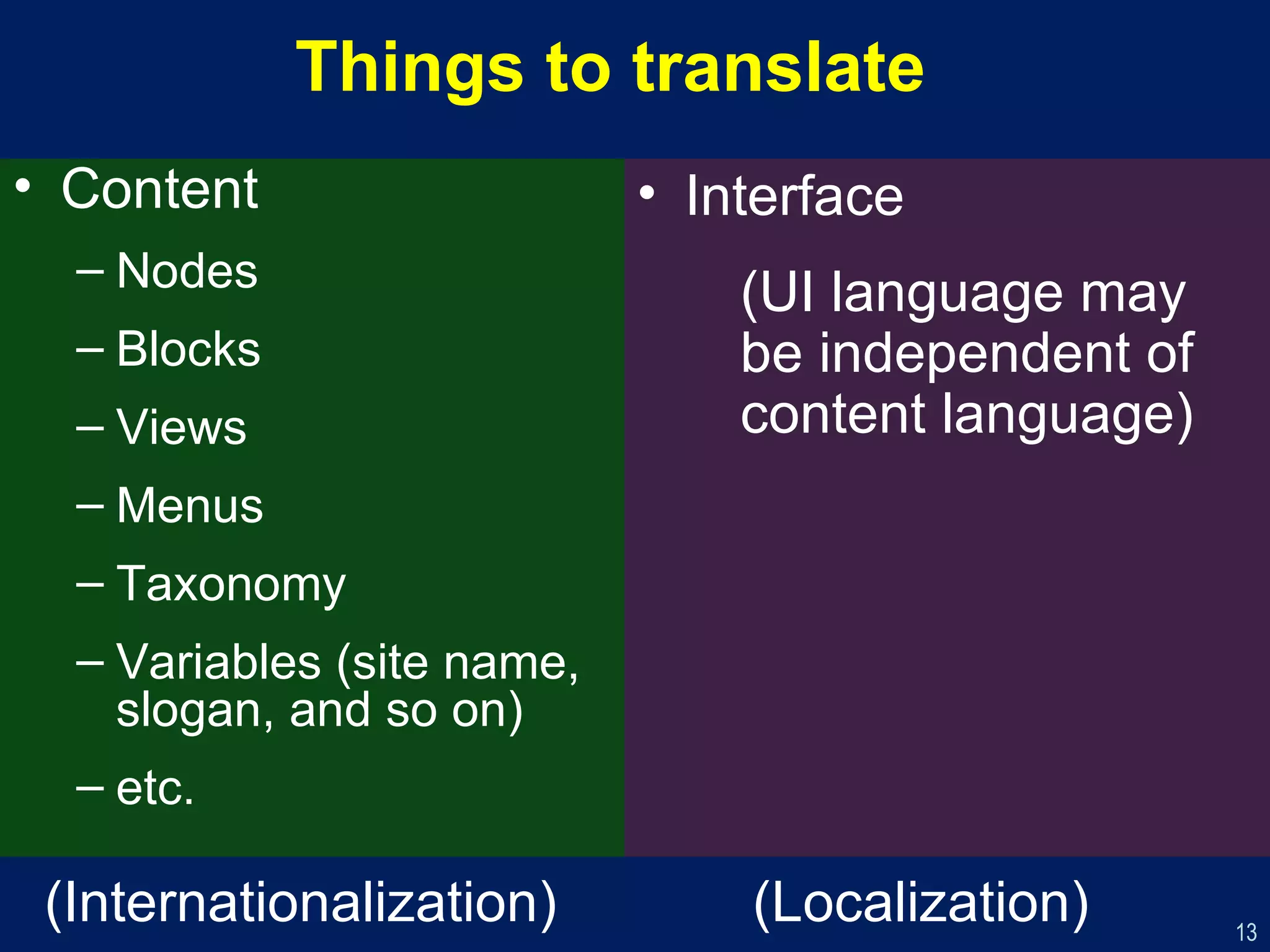 Things to translate

• Content
– Nodes
– Blocks
– Views
– Menus
– Taxonomy
– Variables (site name, slogan, and so on)
– etc.

(Internationalization)

• Interface

(UI language may be independent of content language)

(Localization)

13